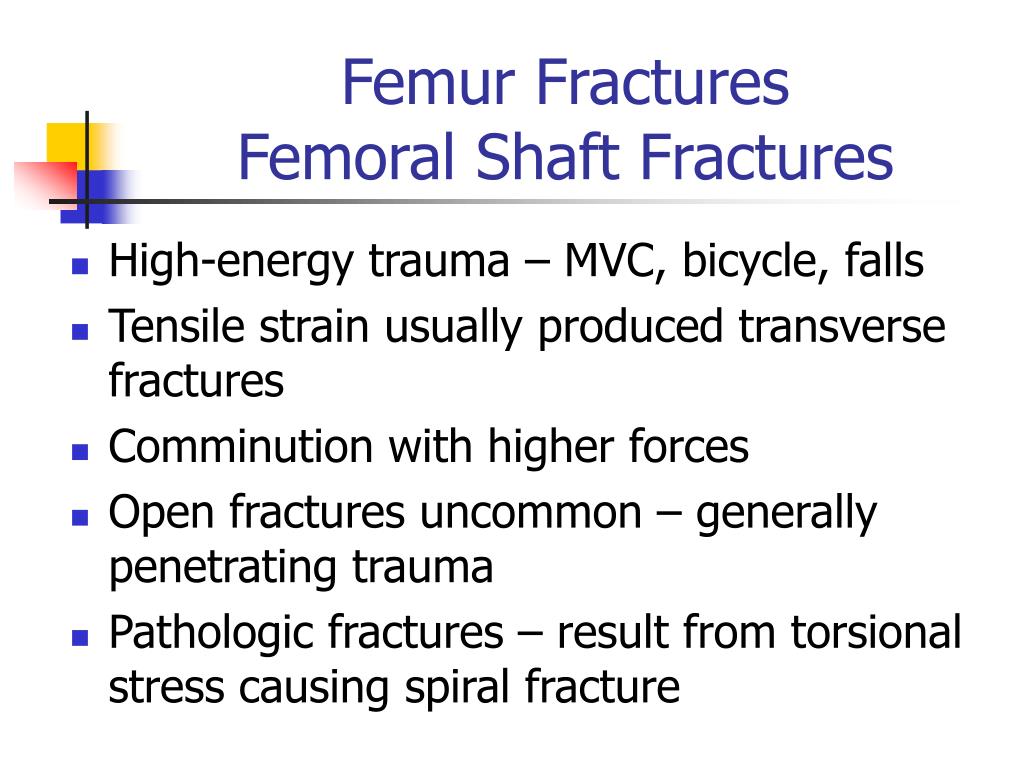 Femur Fractures
Femoral Shaft Fractures

- High-energy trauma – MVC, bicycle, falls
- Tensile strain usually produced transverse fractures
- Comminution with higher forces
- Open fractures uncommon – generally penetrating trauma
- Pathologic fractures – result from torsional stress causing spiral fracture